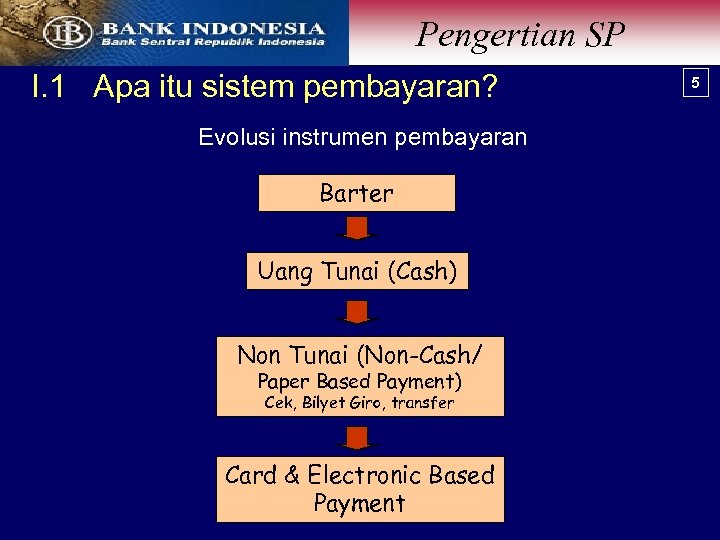 BI BANK INDONESIA
Bank Sentral Republik Indonesia

Pengertian SP

I.1 Apa itu sistem pembayaran?

5

Evolusi instrumen pembayaran

Barter

Uang Tunai (Cash)

Non Tunai (Non-Cash/ Paper Based Payment)
Cek, Bilyet Giro, transfer

Card & Electronic Based Payment